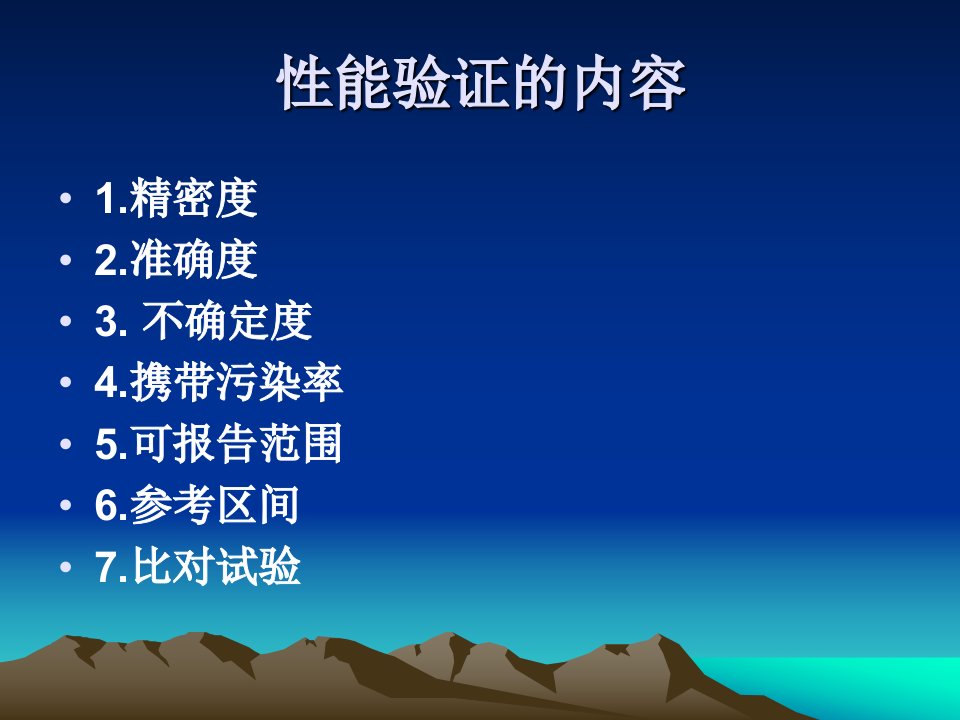 性能验证的内容

• 1.精密度
• 2.准确度
• 3. 不确定度
• 4.携带污染率
• 5.可报告范围
• 6.参考区间
• 7.比对试验